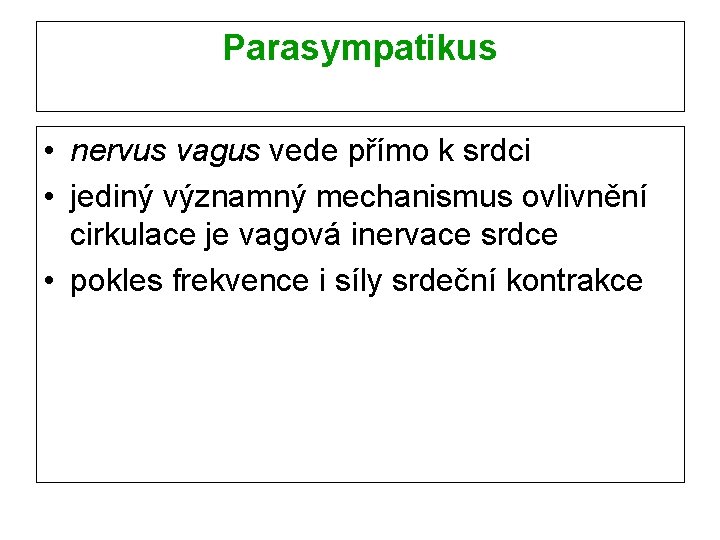 Parasympatikus

• nervus vagus vede přímo k srdci
• jediný významný mechanismus ovlivnění cirkulace je vagová inervace srdce
• pokles frekvence i síly srdeční kontrakce